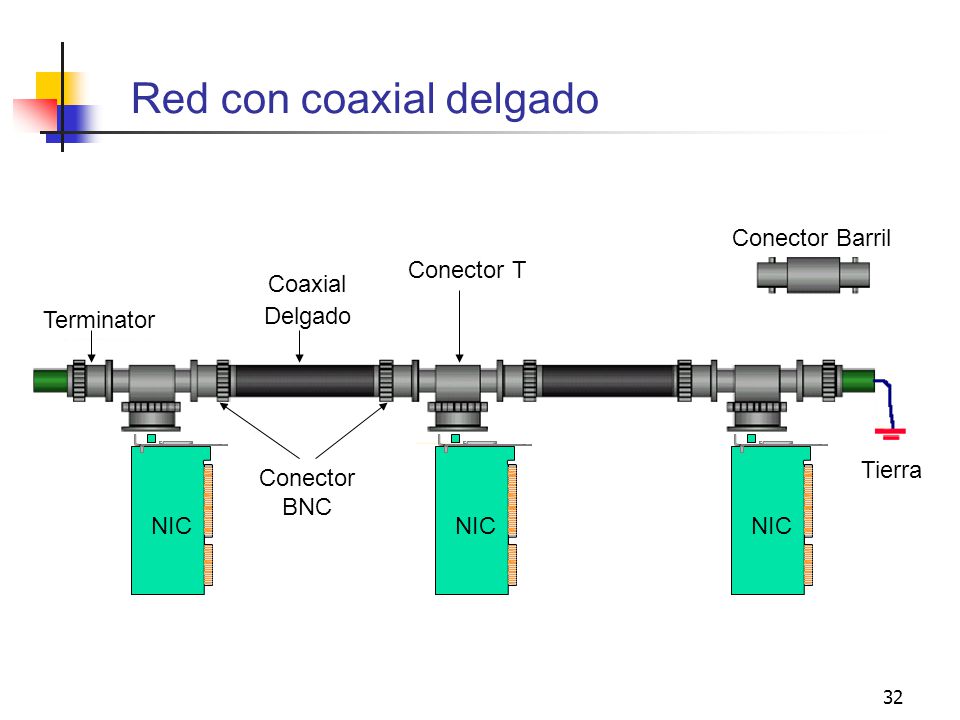 Red con coaxial delgado

Conector Barril

Conector T

Coaxial Delgado

Terminator

Conector BNC

Tierra

NIC

NIC

NIC

32